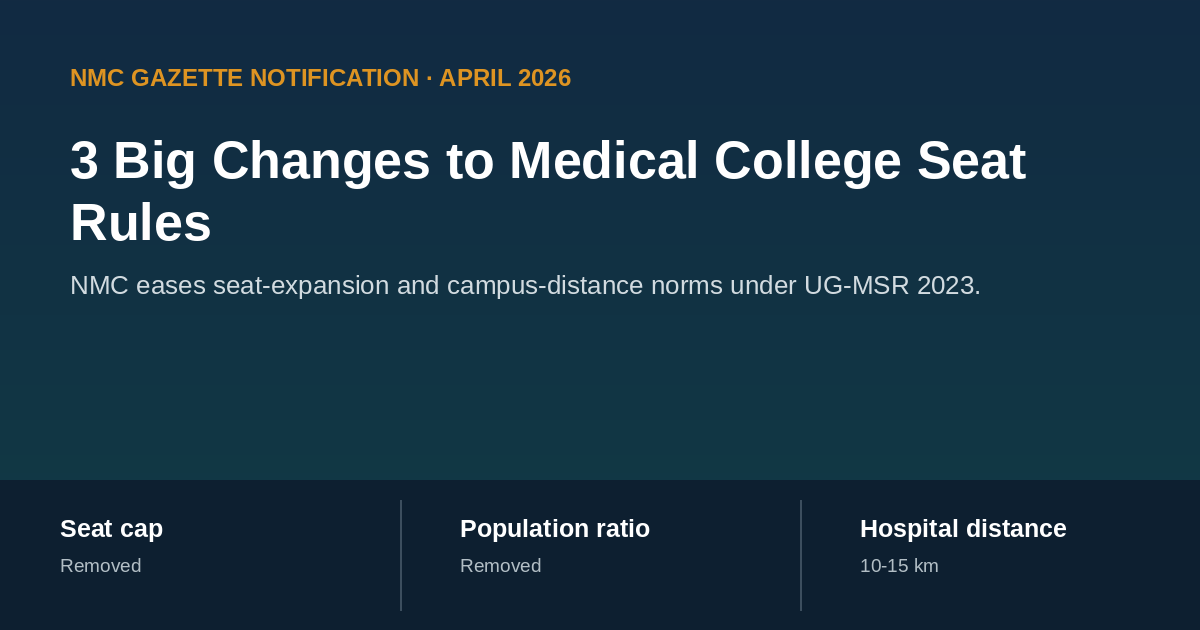 NMC GAZETTE NOTIFICATION · APRIL 2026

3 Big Changes to Medical College Seat Rules

NMC eases seat-expansion and campus-distance norms under UG-MSR 2023.

Seat cap
Removed

Population ratio
Removed

Hospital distance
10-15 km